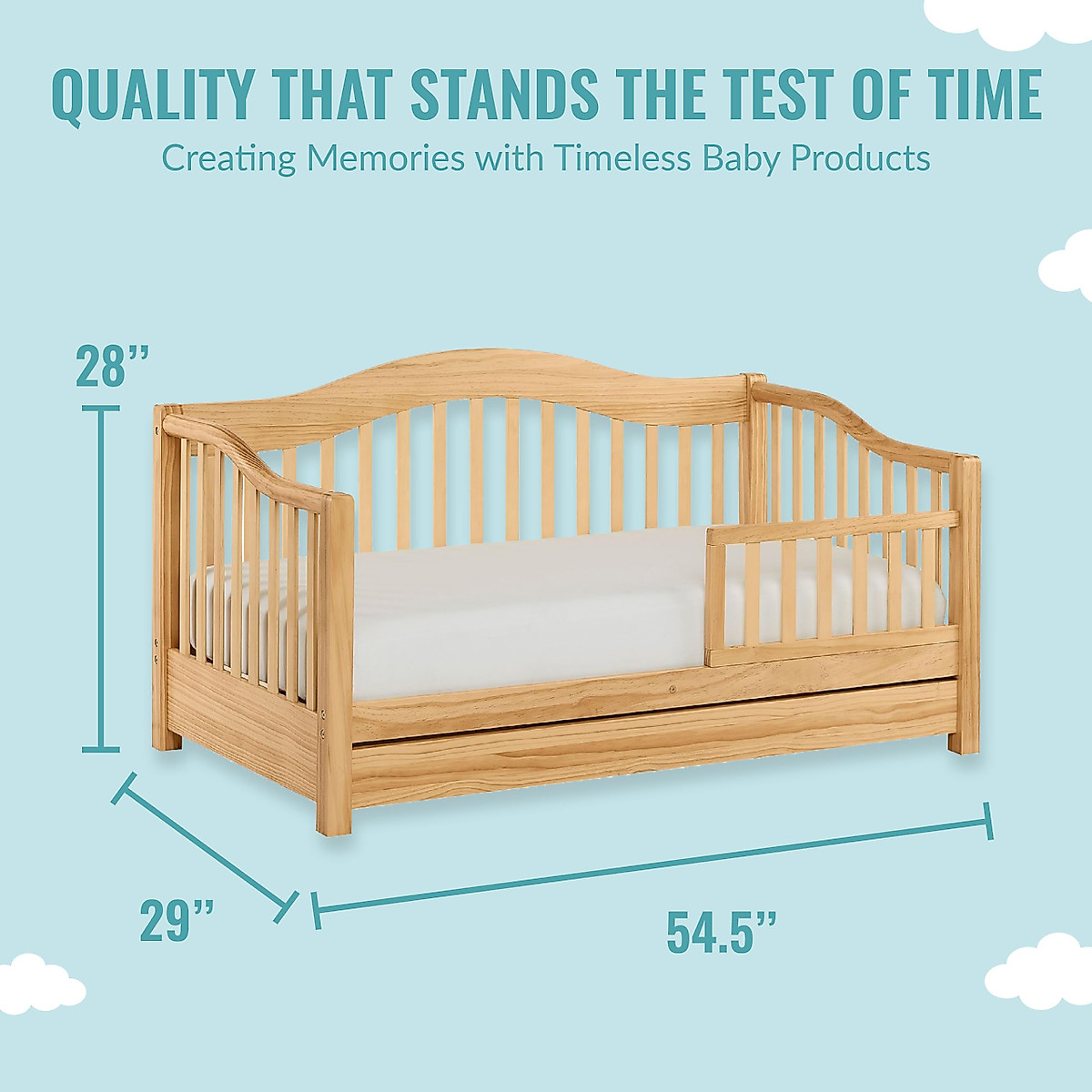 QUALITY THAT STANDS THE TEST OF TIME
Creating Memories with Timeless Baby Products

28”

29”

54.5”